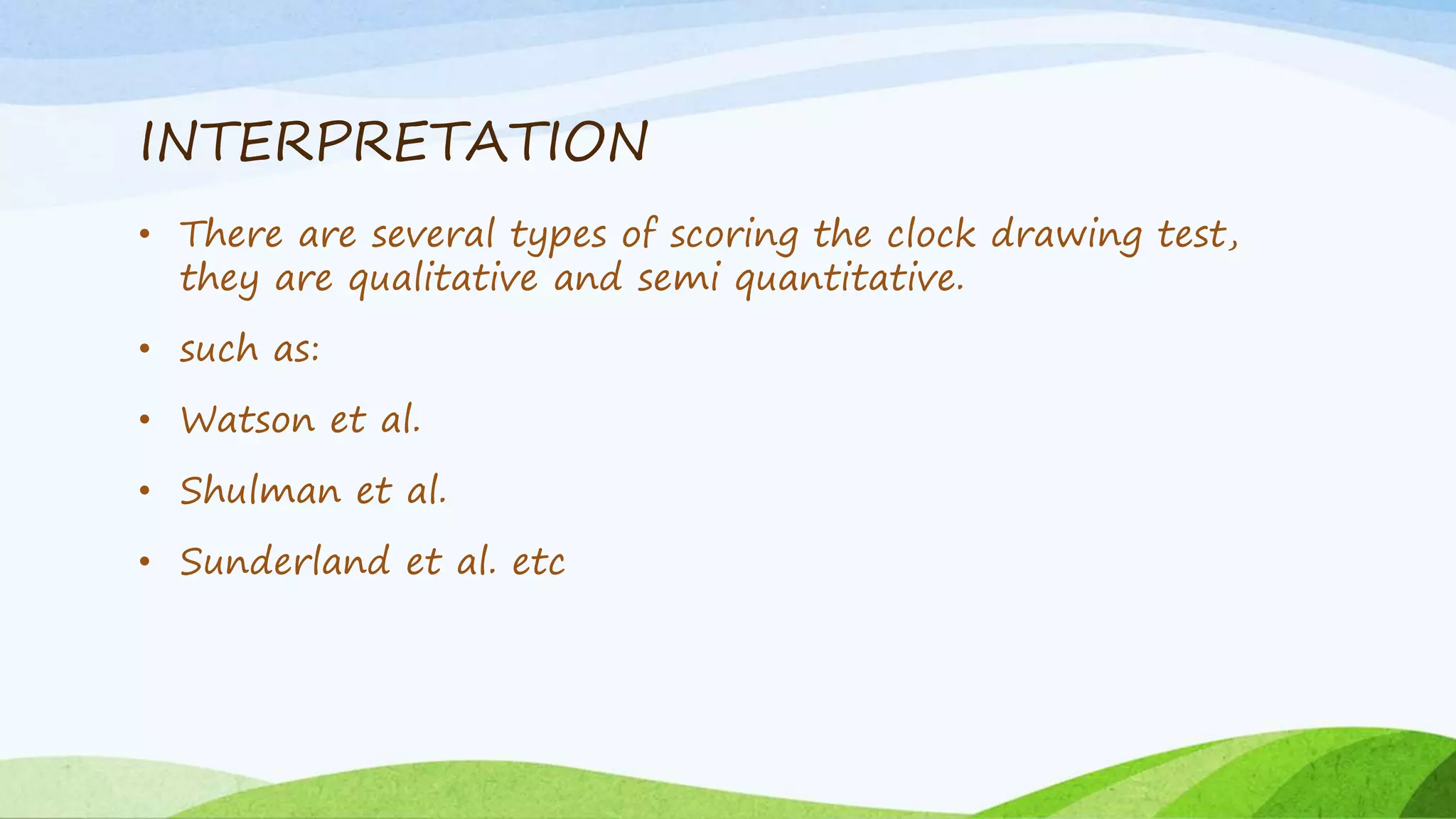 INTERPRETATION

• There are several types of scoring the clock drawing test, they are qualitative and semi quantitative.

• such as:

• Watson et al.

• Shulman et al.

• Sunderland et al. etc